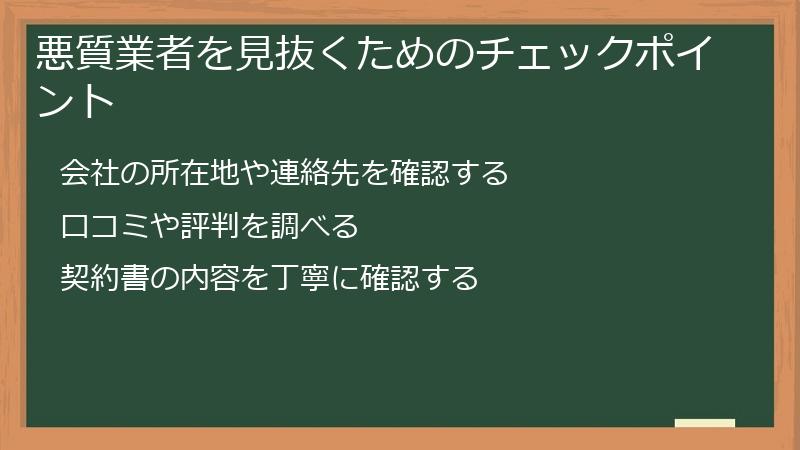 悪質業者を見抜くためのチェックポイント

会社の所在地や連絡先を確認する

口コミや評判を調べる

契約書の内容を丁寧に確認する